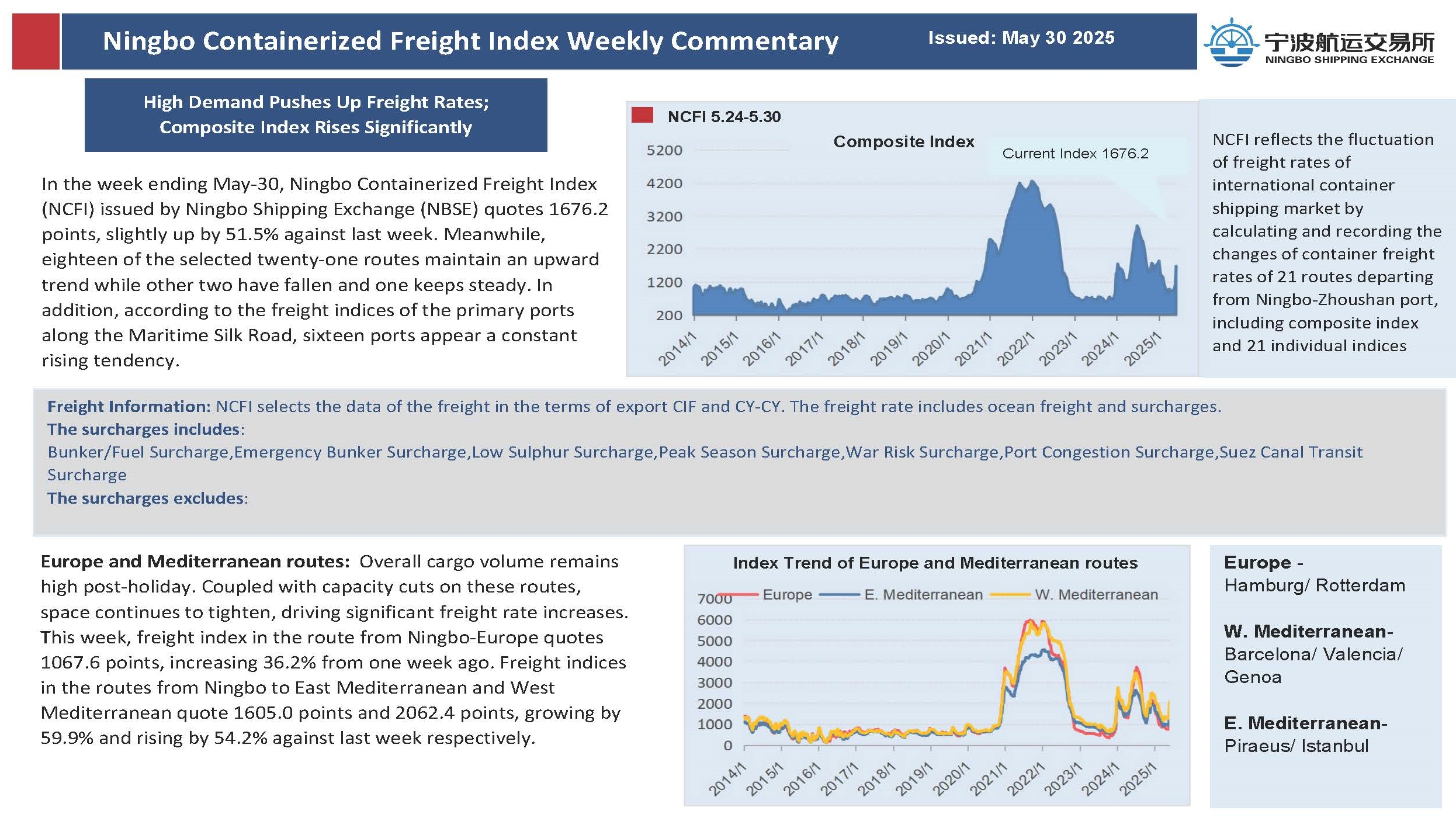 Ningbo Containerized Freight Index Weekly Commentary

Issued: May 30 2025

宁波航运交易所
NINGBO SHIPPING EXCHANGE

High Demand Pushes Up Freight Rates; Composite Index Rises Significantly

In the week ending May-30, Ningbo Containerized Freight Index (NCFI) issued by Ningbo Shipping Exchange (NBSE) quotes 1676.2 points, slightly up by 51.5% against last week. Meanwhile, eighteen of the selected twenty-one routes maintain an upward trend while other two have fallen and one keeps steady. In addition, according to the freight indices of the primary ports along the Maritime Silk Road, sixteen ports appear a constant rising tendency.

NCFI 5.24-5.30

Composite Index

Current Index 1676.2

5200
4200
3200
2200
1200
200

2014/1
2015/1
2016/1
2017/1
2018/1
2019/1
2020/1
2021/1
2022/1
2023/1
2024/1
2025/1

NCFI reflects the fluctuation of freight rates of international container shipping market by calculating and recording the changes of container freight rates of 21 routes departing from Ningbo-Zhoushan port, including composite index and 21 individual indices

Freight Information: NCFI selects the data of the freight in the terms of export CIF and CY-CY. The freight rate includes ocean freight and surcharges.
The surcharges includes:
Bunker/Fuel Surcharge,Emergency Bunker Surcharge,Low Sulphur Surcharge,Peak Season Surcharge,War Risk Surcharge,Port Congestion Surcharge,Suez Canal Transit Surcharge
The surcharges excludes:

Europe and Mediterranean routes: Overall cargo volume remains high post-holiday. Coupled with capacity cuts on these routes, space continues to tighten, driving significant freight rate increases. This week, freight index in the route from Ningbo-Europe quotes 1067.6 points, increasing 36.2% from one week ago. Freight indices in the routes from Ningbo to East Mediterranean and West Mediterranean quote 1605.0 points and 2062.4 points, growing by 59.9% and rising by 54.2% against last week respectively.

Index Trend of Europe and Mediterranean routes

Europe
E. Mediterranean
W. Mediterranean

7000
6000
5000
4000
3000
2000
1000
0

2014/1
2015/1
2016/1
2017/1
2018/1
2019/1
2020/1
2021/1
2022/1
2023/1
2024/1
2025/1

Europe - Hamburg/ Rotterdam

W. Mediterranean- Barcelona/ Valencia/ Genoa

E. Mediterranean- Piraeus/ Istanbul